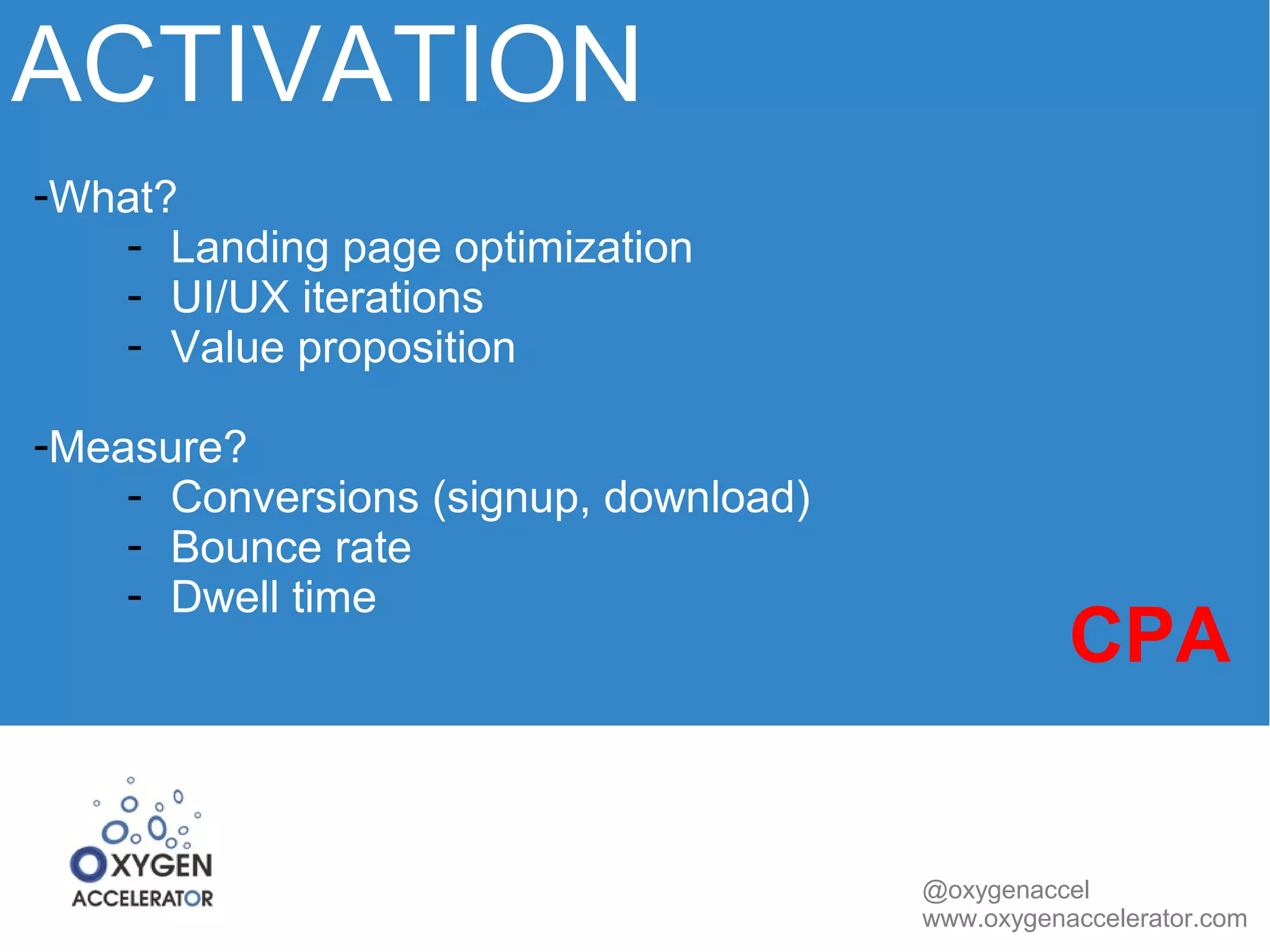 ACTIVATION

-What?
- Landing page optimization
- UI/UX iterations
- Value proposition

-Measure?
- Conversions (signup, download)
- Bounce rate
- Dwell time

CPA

OXYGEN
ACCELERATOR

@oxygenaccel
www.oxygenaccelerator.com